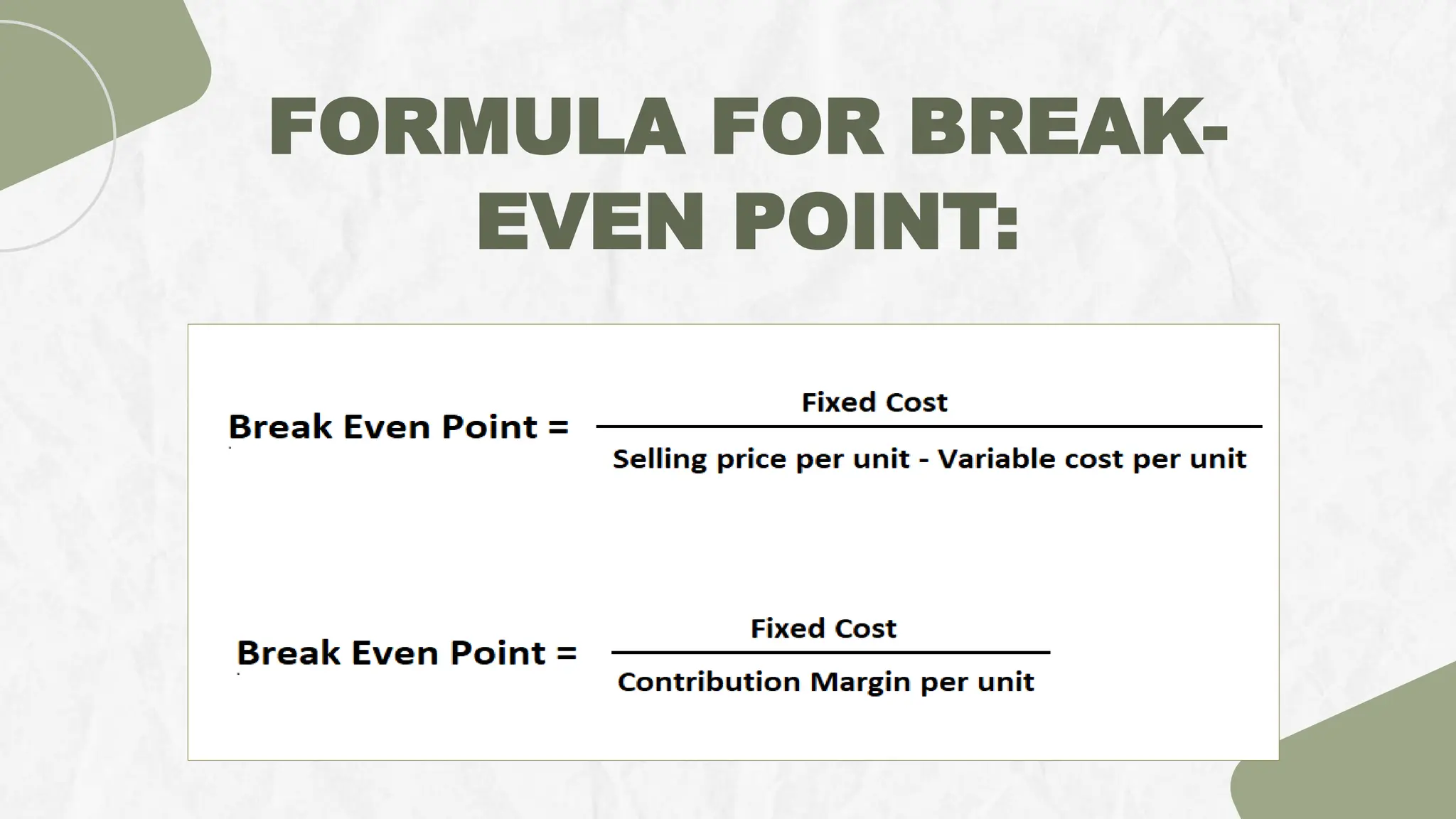 FORMULA FOR BREAK-EVEN POINT:

$\text{Break Even Point} = \frac{\text{Fixed Cost}}{\text{Selling price per unit - Variable cost per unit}}$

$\text{Break Even Point} = \frac{\text{Fixed Cost}}{\text{Contribution Margin per unit}}$